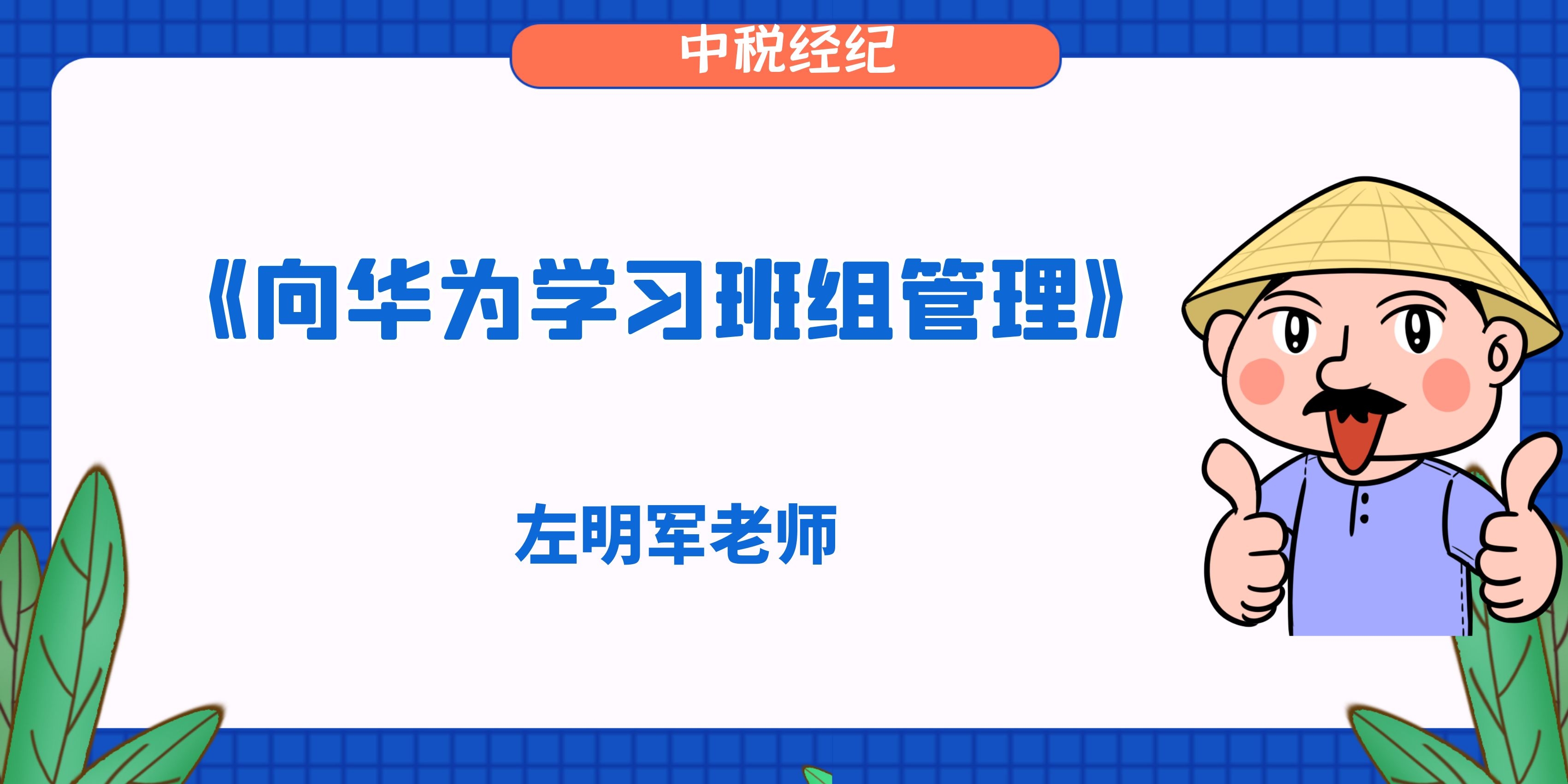 中税经纪

《向华为学习班组管理》

左明军老师